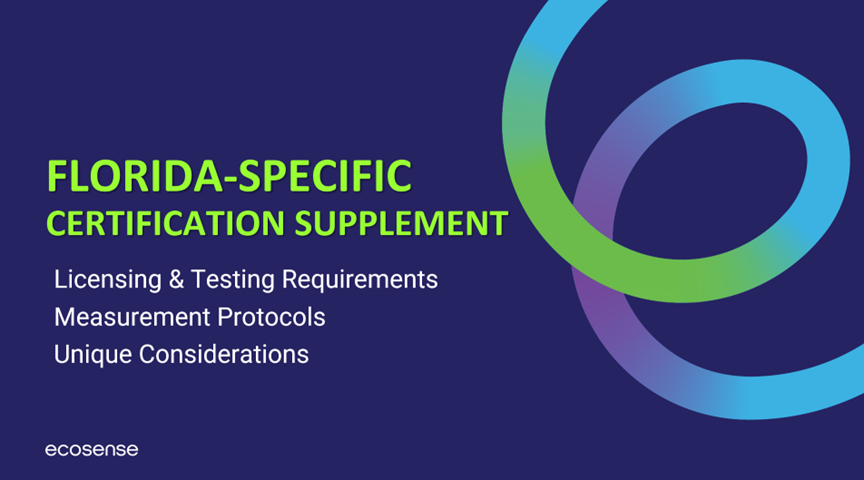 FLORIDA-SPECIFIC
CERTIFICATION SUPPLEMENT

Licensing & Testing Requirements
Measurement Protocols
Unique Considerations

ecosense